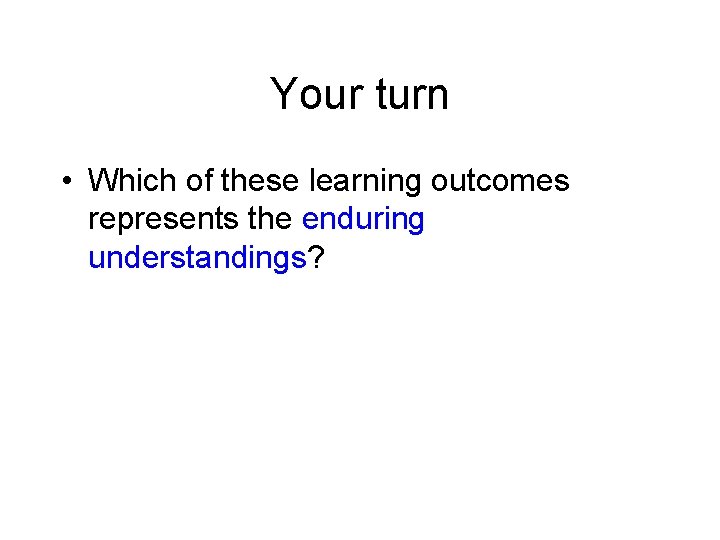 Your turn

• Which of these learning outcomes represents the enduring understandings?